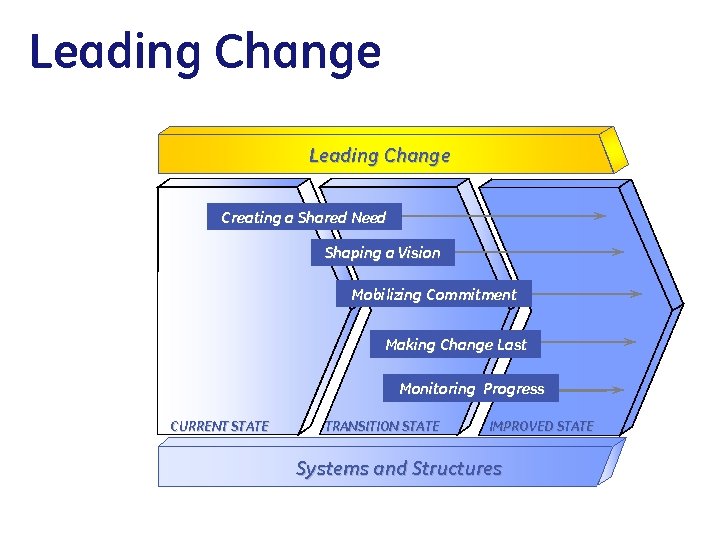 Leading Change

Leading Change

Creating a Shared Need

Shaping a Vision

Mobilizing Commitment

Making Change Last

Monitoring Progress

CURRENT STATE

TRANSITION STATE

IMPROVED STATE

Systems and Structures